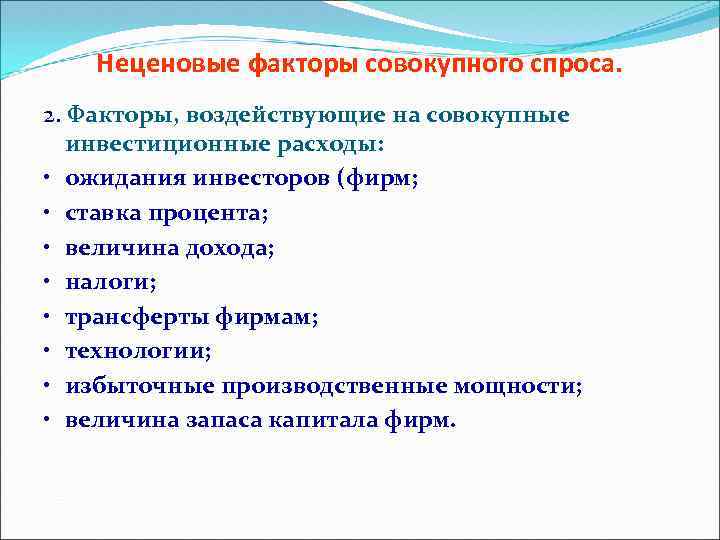 Неценовые факторы совокупного спроса.

2. Факторы, воздействующие на совокупные инвестиционные расходы:

• ожидания инвесторов (фирм;
• ставка процента;
• величина дохода;
• налоги;
• трансферты фирмам;
• технологии;
• избыточные производственные мощности;
• величина запаса капитала фирм.